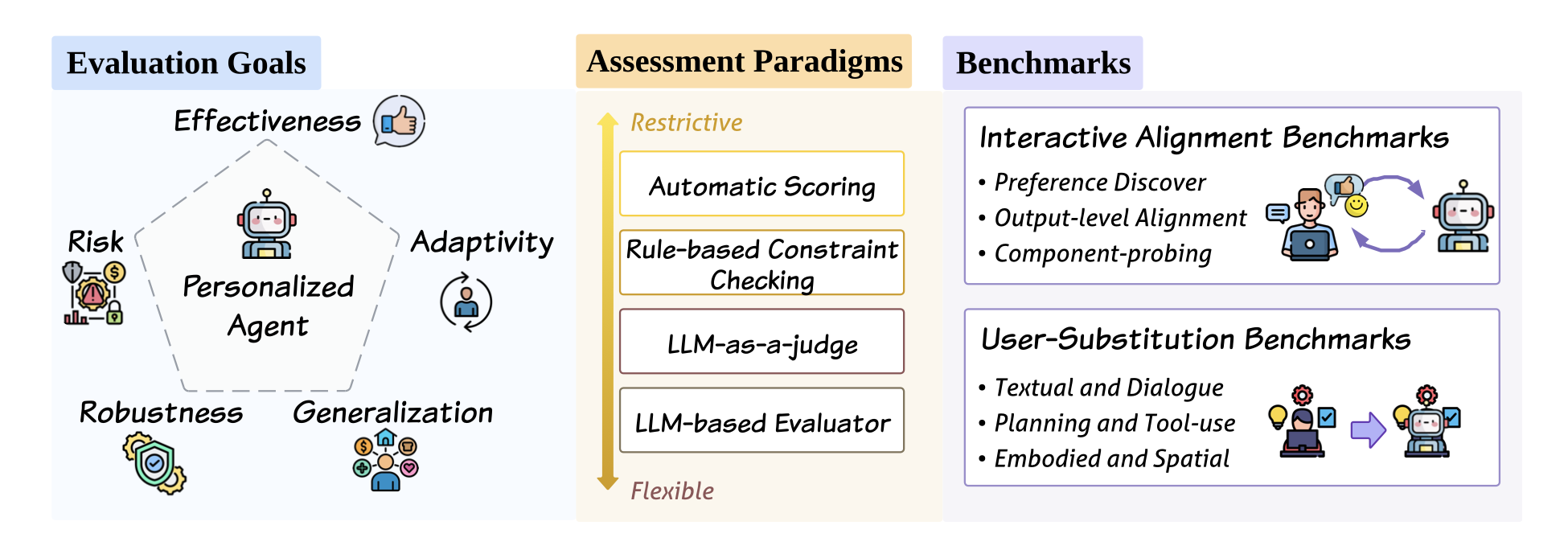 Evaluation Goals

Effectiveness

Risk

Personalized Agent

Adaptivity

Robustness

Generalization

Assessment Paradigms

Restrictive

Automatic Scoring

Rule-based Constraint Checking

LLM-as-a-judge

LLM-based Evaluator

Flexible

Benchmarks

Interactive Alignment Benchmarks

• Preference Discover
• Output-level Alignment
• Component-probing

User-Substitution Benchmarks

• Textual and Dialogue
• Planning and Tool-use
• Embodied and Spatial